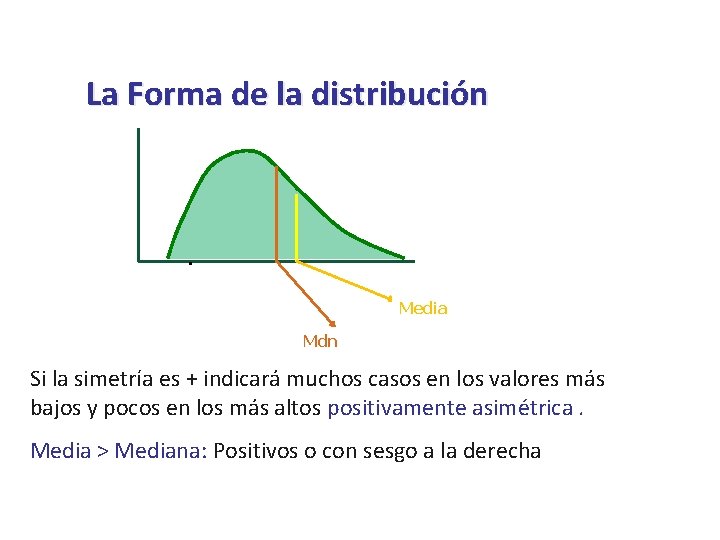 La Forma de la distribución

Media

Mdn

Si la simetría es + indicará muchos casos en los valores más bajos y pocos en los más altos positivamente asimétrica .

Media > Mediana: Positivos o con sesgo a la derecha